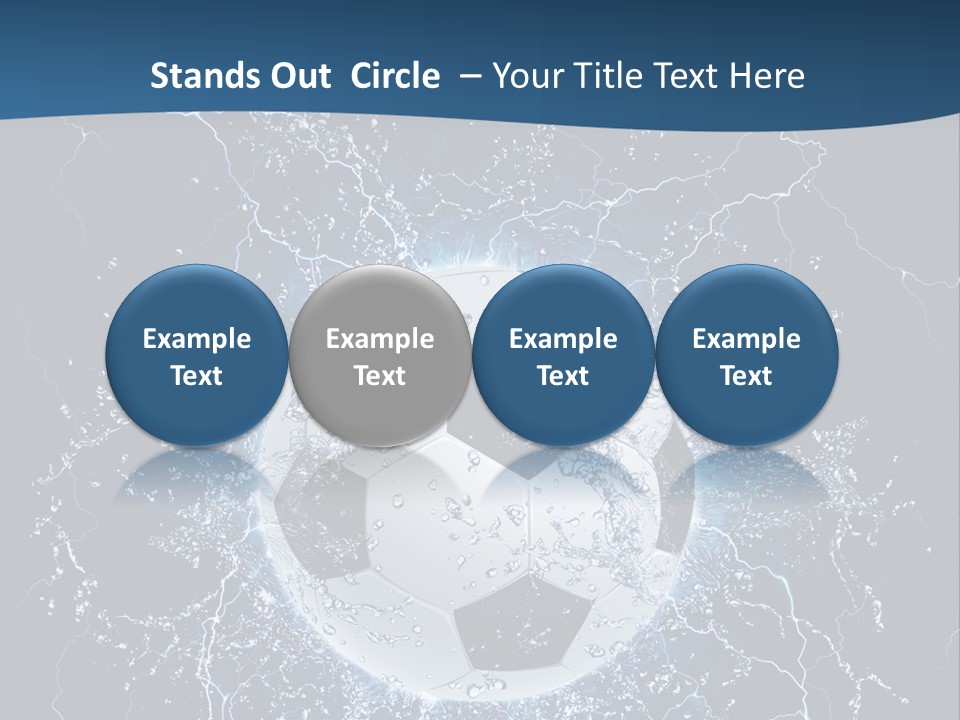 Stands Out Circle – Your Title Text Here

Example Text

Example Text

Example Text

Example Text